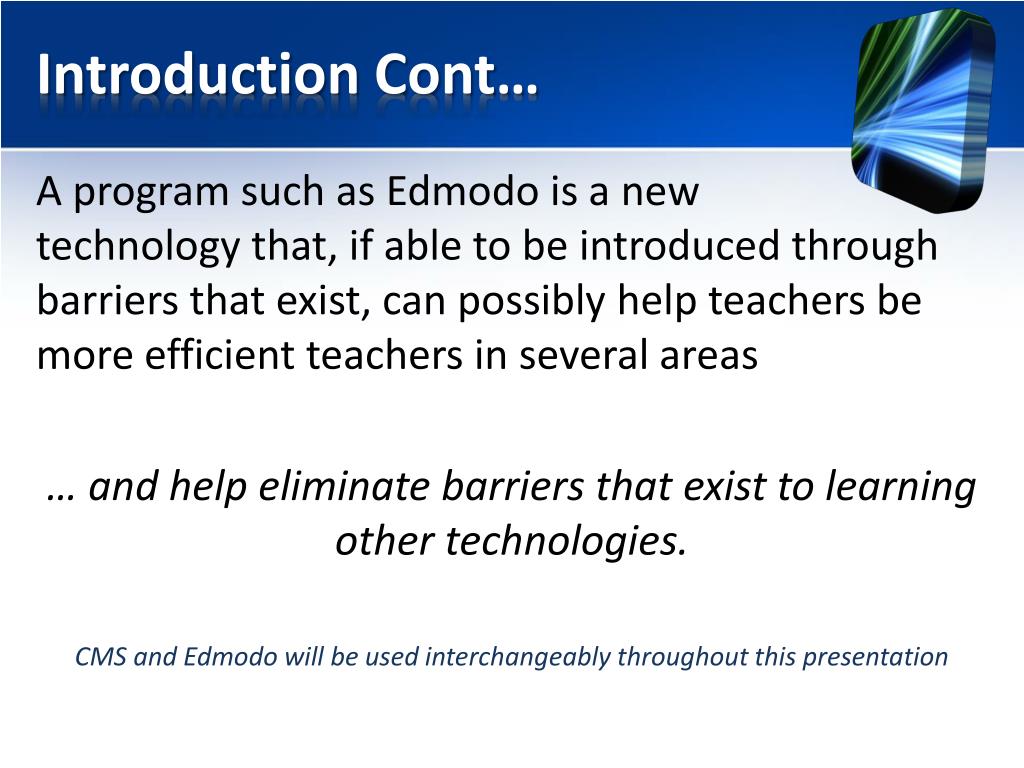 Introduction Cont…

A program such as Edmodo is a new technology that, if able to be introduced through barriers that exist, can possibly help teachers be more efficient teachers in several areas

… and help eliminate barriers that exist to learning other technologies.

CMS and Edmodo will be used interchangeably throughout this presentation